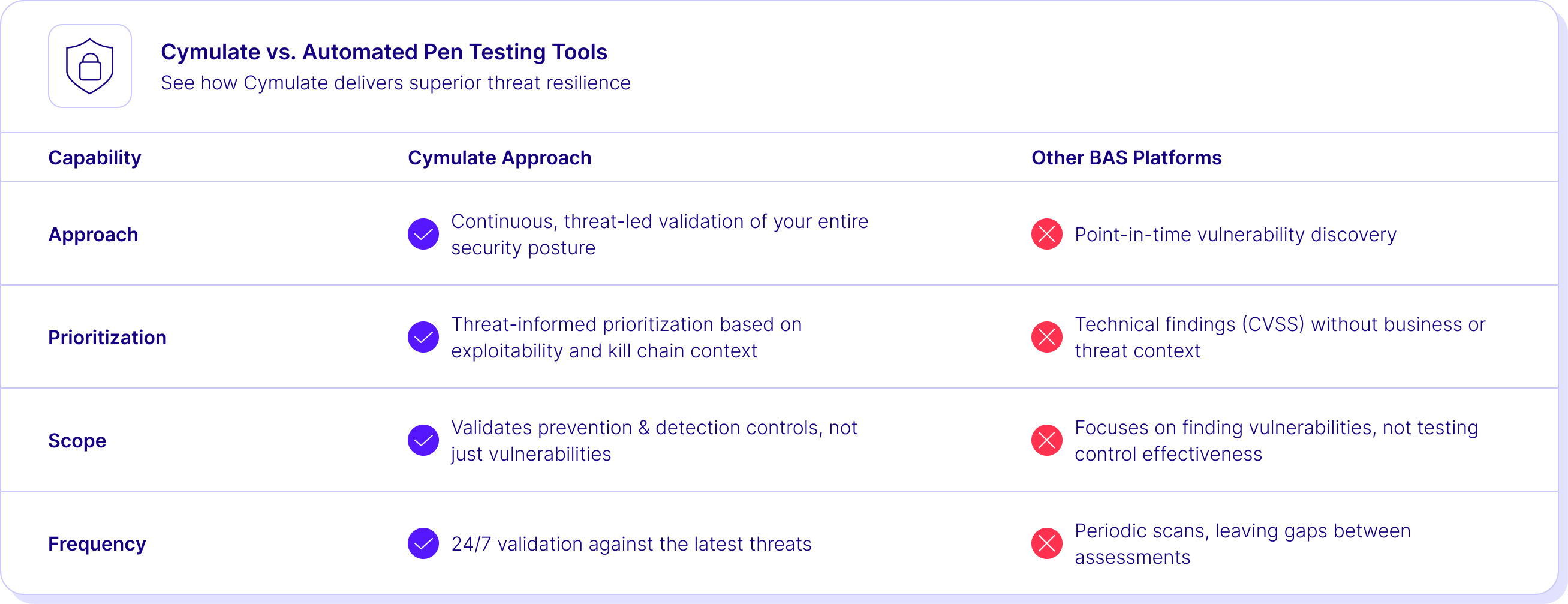 Cymulate vs. Automated Pen Testing Tools
See how Cymulate delivers superior threat resilience

| Capability | Cymulate Approach | Other BAS Platforms |
|---|---|---|
| Approach | Continuous, threat-led validation of your entire security posture | Point-in-time vulnerability discovery |
| Prioritization | Threat-informed prioritization based on exploitability and kill chain context | Technical findings (CVSS) without business or threat context |
| Scope | Validates prevention & detection controls, not just vulnerabilities | Focuses on finding vulnerabilities, not testing control effectiveness |
| Frequency | 24/7 validation against the latest threats | Periodic scans, leaving gaps between assessments |